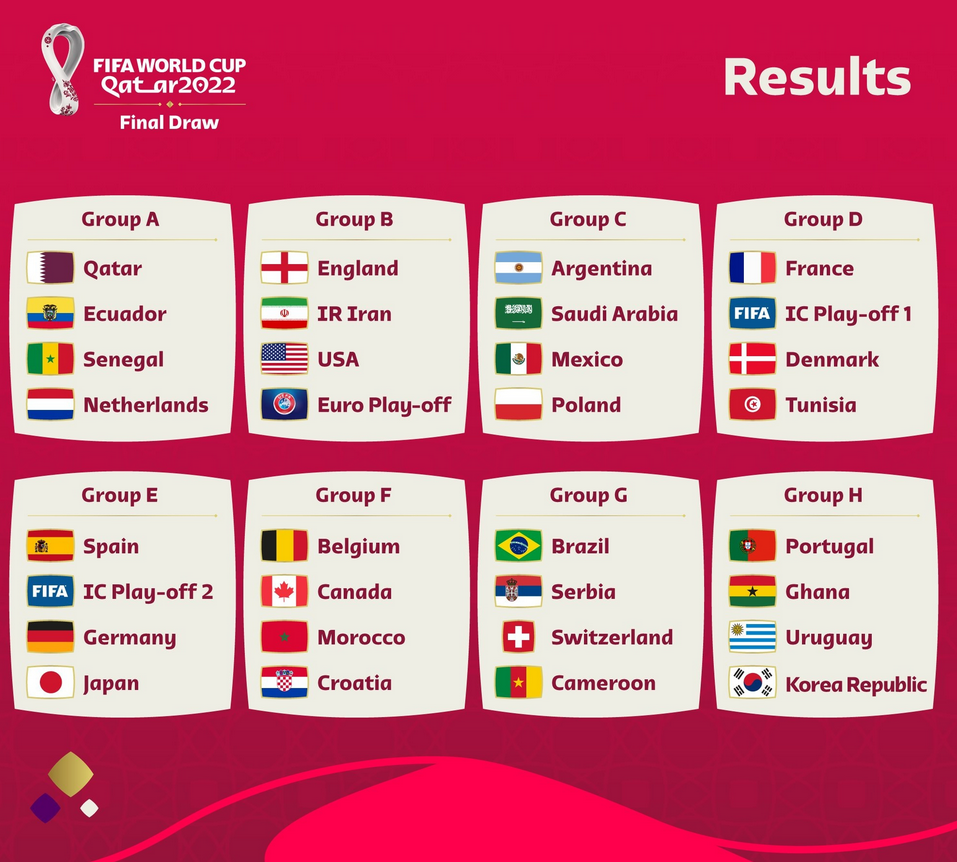 FIFA WORLD CUP Qatar2022
Final Draw

Results

Group A
Qatar
Ecuador
Senegal
Netherlands

Group B
England
IR Iran
USA
Euro Play-off

Group C
Argentina
Saudi Arabia
Mexico
Poland

Group D
France
FIFA IC Play-off 1
Denmark
Tunisia

Group E
Spain
FIFA IC Play-off 2
Germany
Japan

Group F
Belgium
Canada
Morocco
Croatia

Group G
Brazil
Serbia
Switzerland
Cameroon

Group H
Portugal
Ghana
Uruguay
Korea Republic